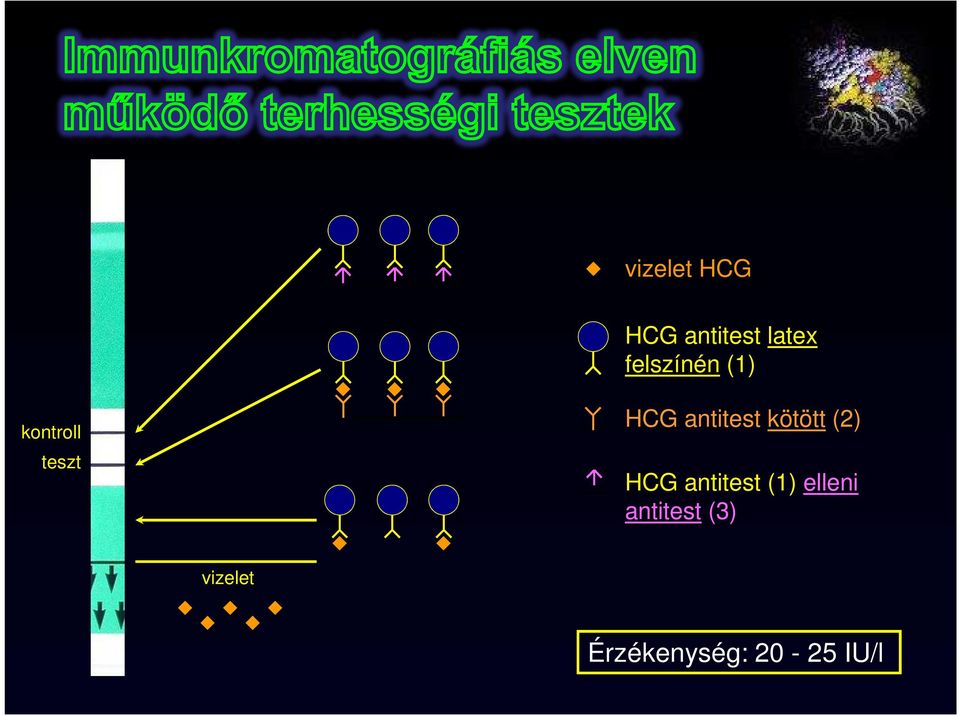 Immunkromatográfiás elven működő terhességi tesztek

kontroll
teszt

vizelet

vizelet HCG

HCG antitest latex felszínén (1)

HCG antitest kötött (2)

HCG antitest (1) elleni antitest (3)

Érzékenység: 20 - 25 IU/l